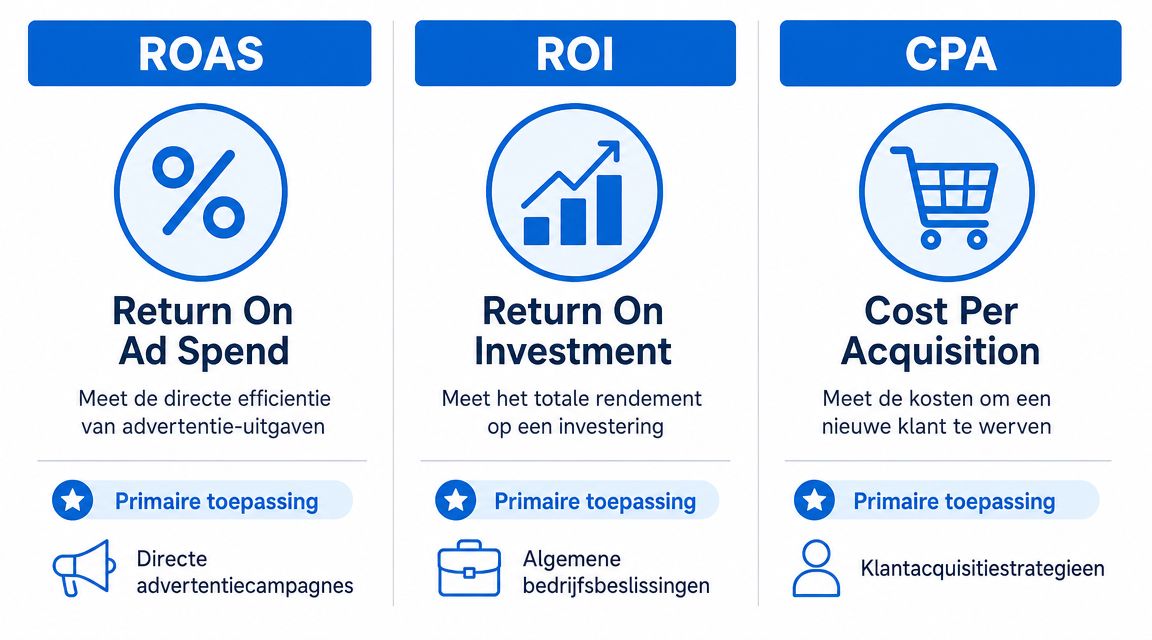 ROAS

%

Return On Ad Spend

Meet de directe efficientie van advertentie-uitgaven

Primaire toepassing

Directe advertentiecampagnes

ROI

Return On Investment

Meet het totale rendement op een investering

Primaire toepassing

Algemene bedrijfsbeslissingen

CPA

Cost Per Acquisition

Meet de kosten om een nieuwe klant te werven

Primaire toepassing

Klantacquisitiestrategieen